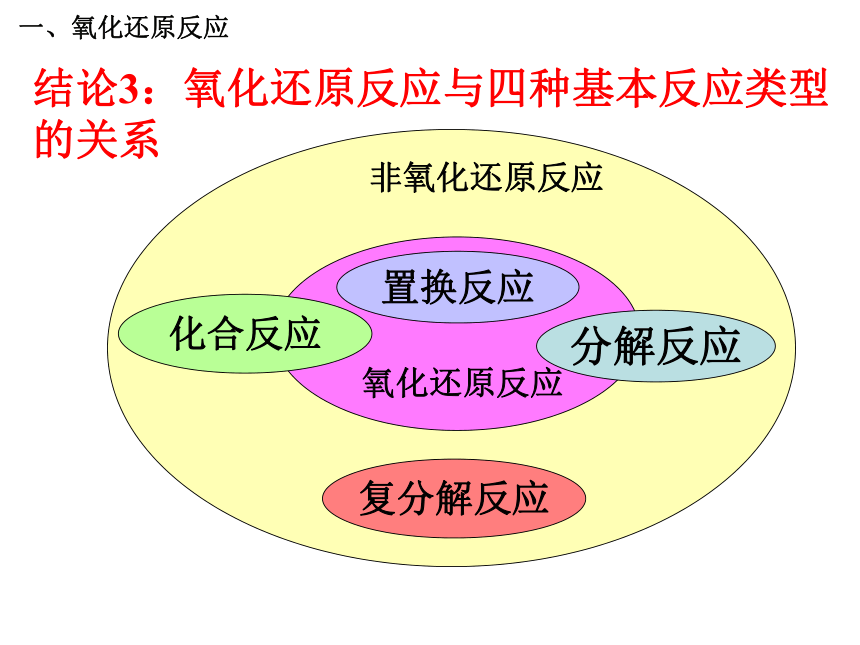 一、氧化还原反应

结论3：氧化还原反应与四种基本反应类型的关系

非氧化还原反应

置换反应

化合反应

分解反应

氧化还原反应

复分解反应